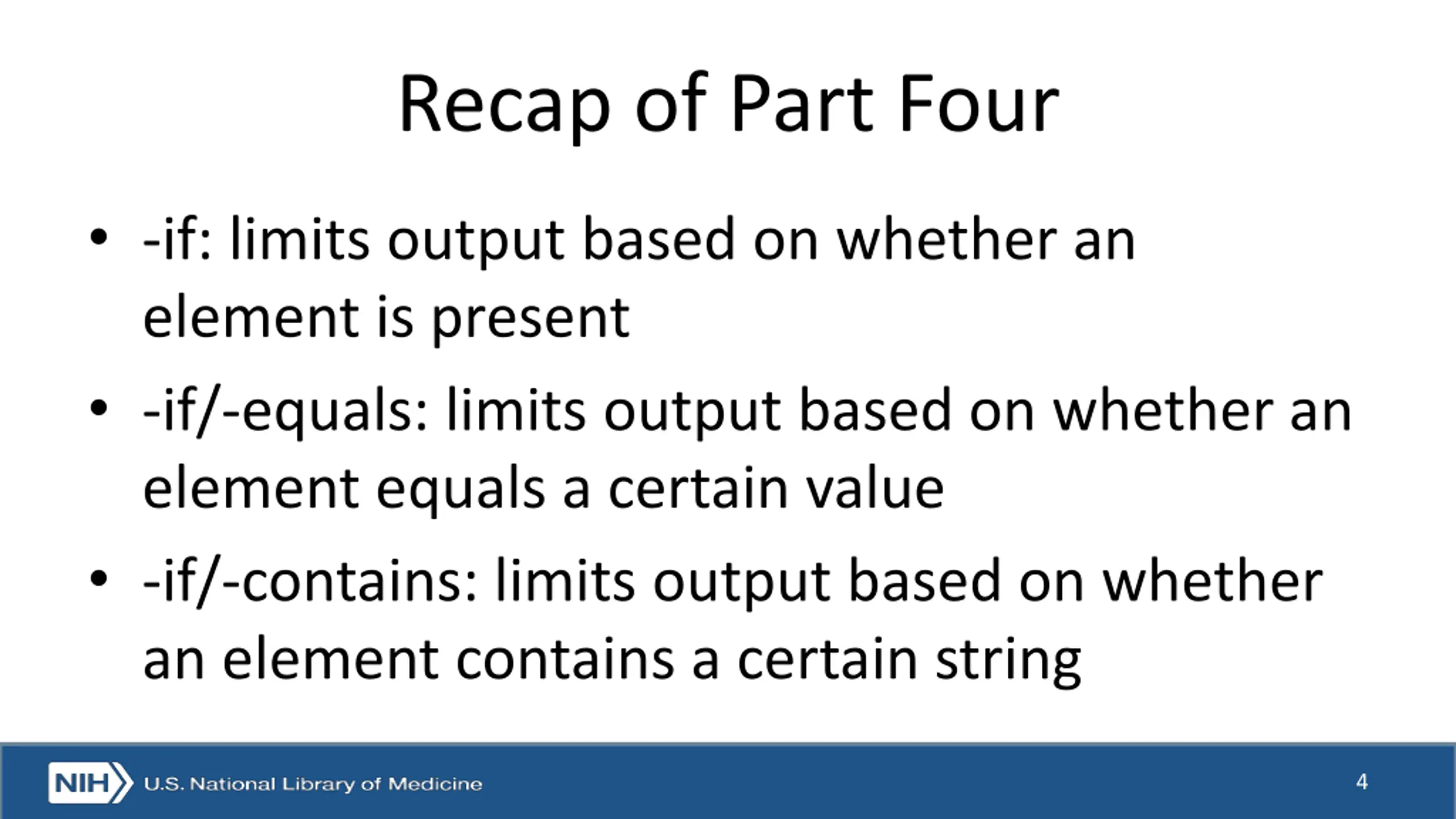 Recap of Part Four

• -if: limits output based on whether an element is present
• -if/-equals: limits output based on whether an element equals a certain value
• -if/-contains: limits output based on whether an element contains a certain string

NIH U.S. National Library of Medicine

4